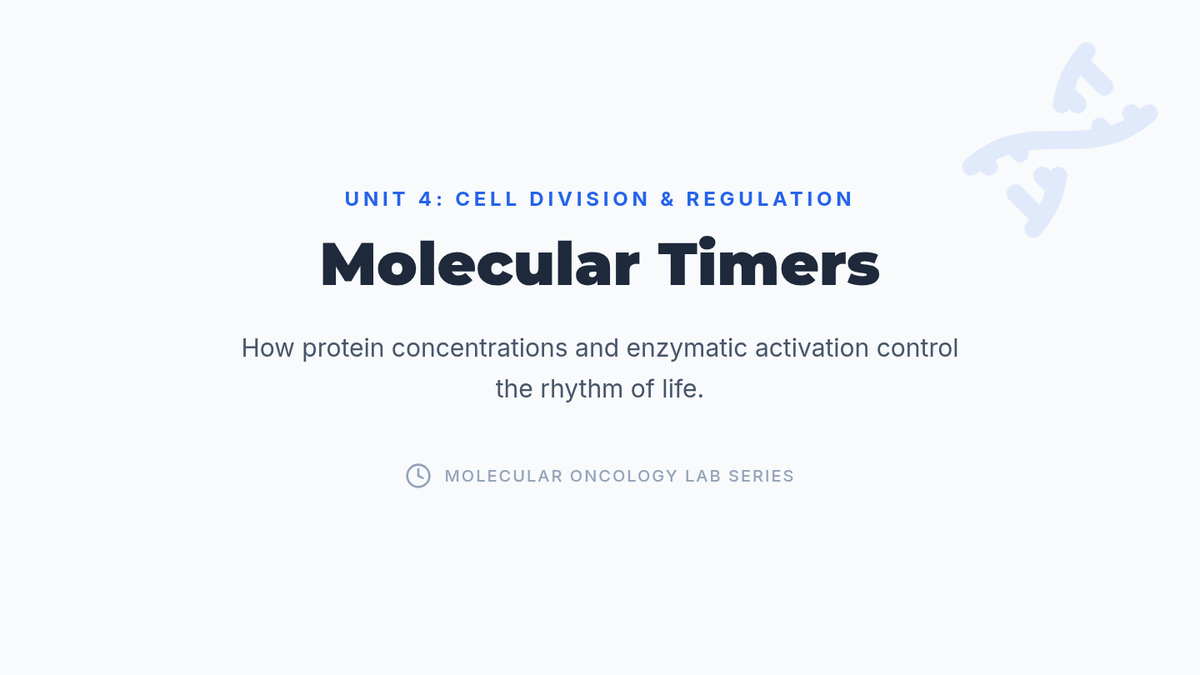 UNIT 4: CELL DIVISION & REGULATION

Molecular Timers

How protein concentrations and enzymatic activation control the rhythm of life.

MOLECULAR ONCOLOGY LAB SERIES